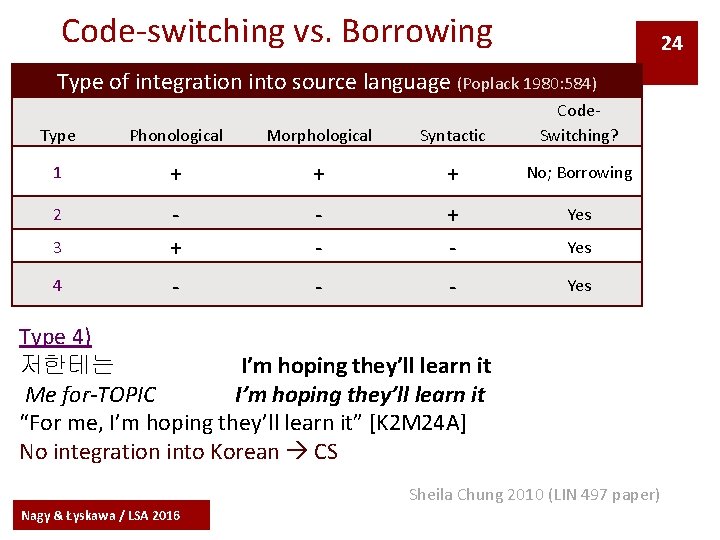 Code-switching vs. Borrowing

24

Type of integration into source language (Poplack 1980:584)

| Type | Phonological | Morphological | Syntactic | Code-Switching? |
|---|---|---|---|---|
| 1 | + | + | + | No; Borrowing |
| 2 | - | - | + | Yes |
| 3 | + | - | - | Yes |
| 4 | - | - | - | Yes |

Type 4)
저한테는 I'm hoping they'll learn it
Me for-TOPIC I'm hoping they'll learn it
"For me, I'm hoping they'll learn it" [K2M24A]
No integration into Korean → CS

Sheila Chung 2010 (LIN 497 paper)

Nagy & Łyskawa / LSA 2016